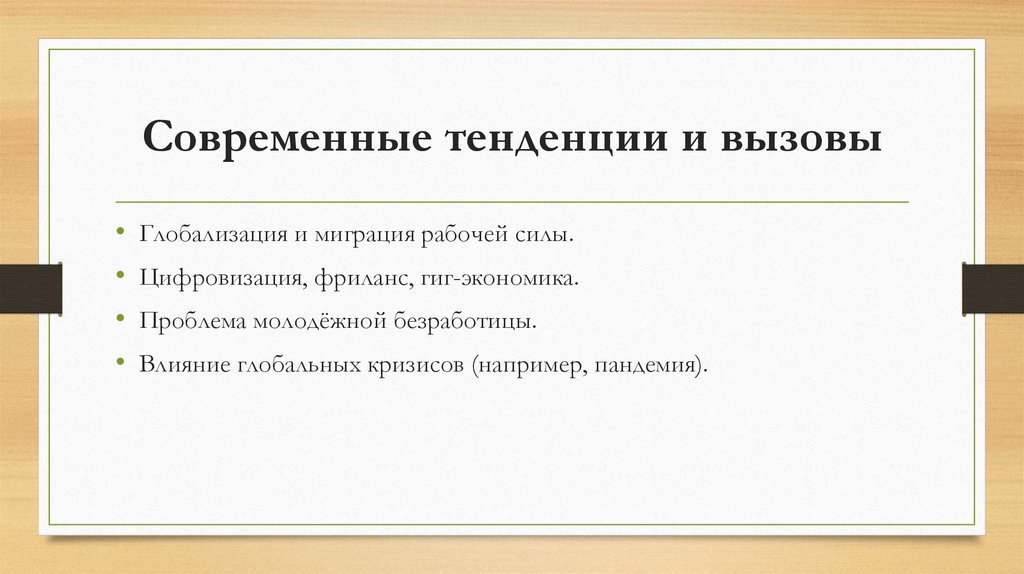 Современные тенденции и вызовы

• Глобализация и миграция рабочей силы.
• Цифровизация, фриланс, гиг-экономика.
• Проблема молодёжной безработицы.
• Влияние глобальных кризисов (например, пандемия).